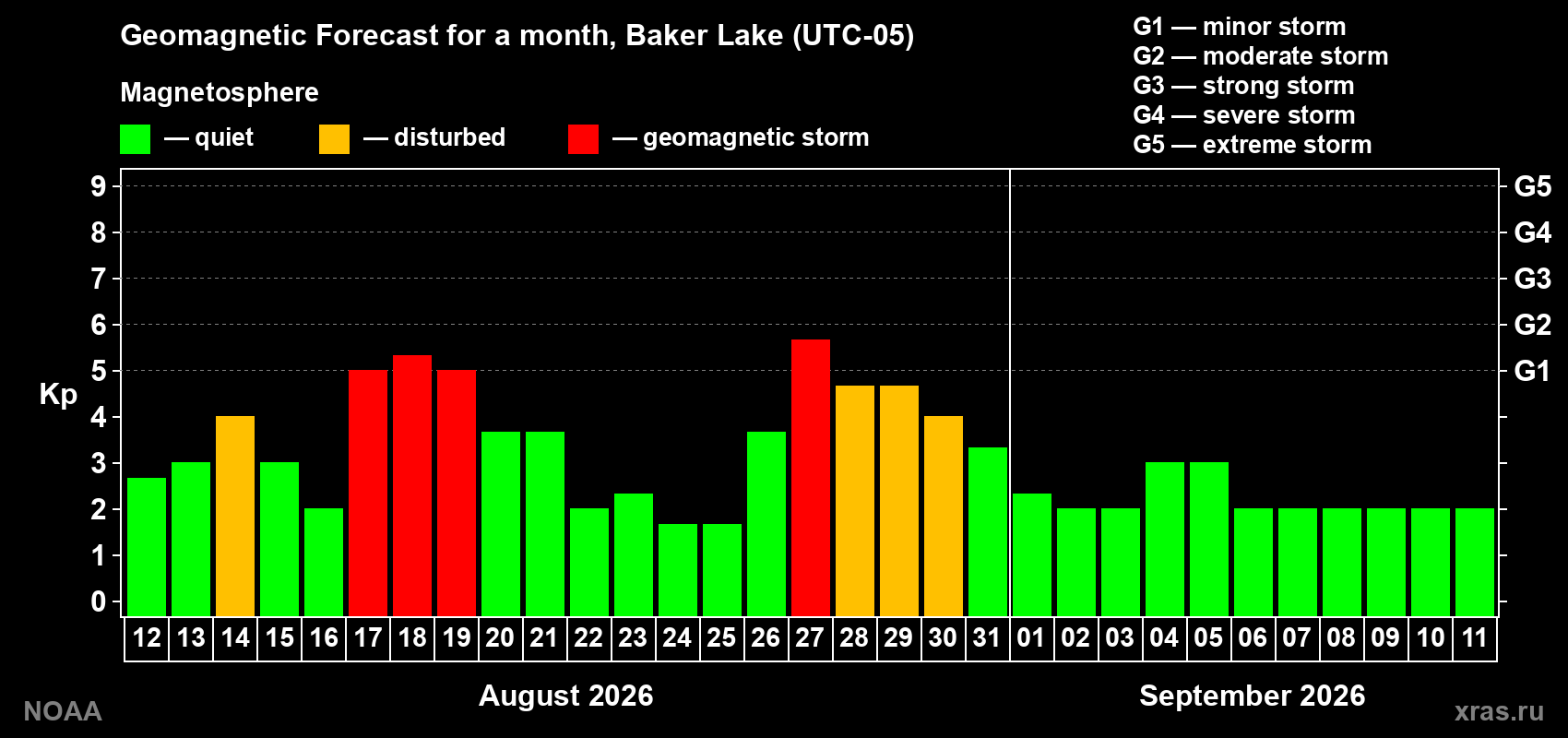 Geomagnetic Forecast for a month, Baker Lake (UTC-05)

Magnetosphere

— quiet — disturbed — geomagnetic storm

G1 — minor storm
G2 — moderate storm
G3 — strong storm
G4 — severe storm
G5 — extreme storm

Kp

9
8
7
6
5
4
3
2
1
0

G5
G4
G3
G2
G1

12 13 14 15 16 17 18 19 20 21 22 23 24 25 26 27 28 29 30 31 01 02 03 04 05 06 07 08 09 10 11

August 2026

September 2026

NOAA

xras.ru